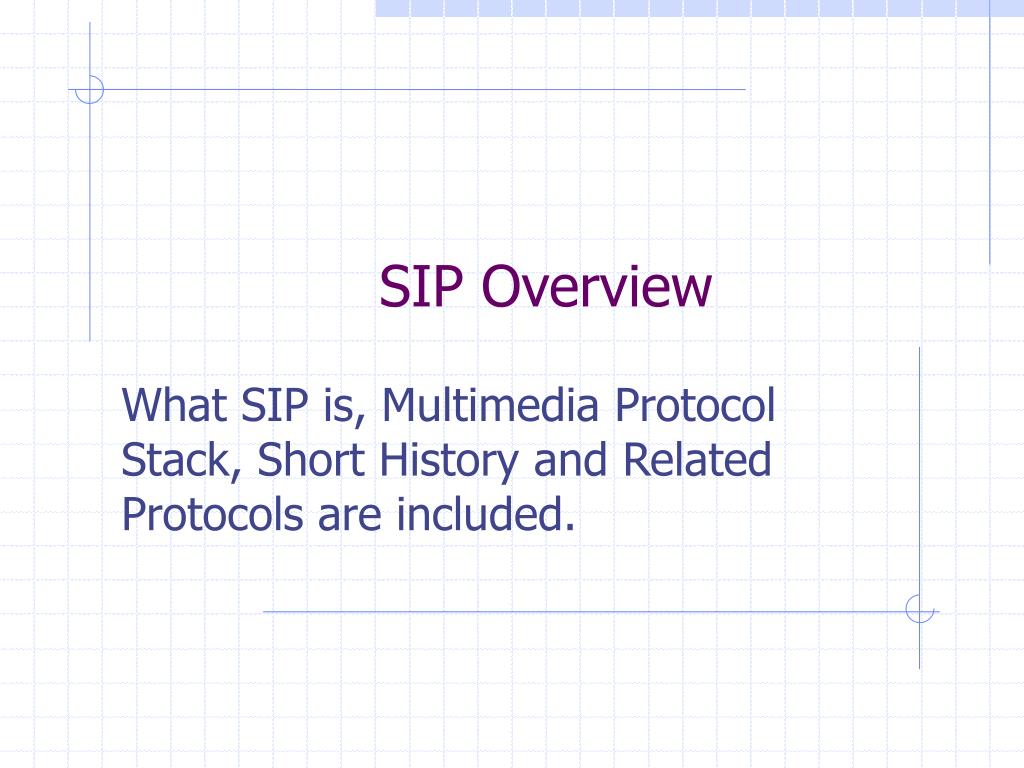 SIP Overview

What SIP is, Multimedia Protocol Stack, Short History and Related Protocols are included.